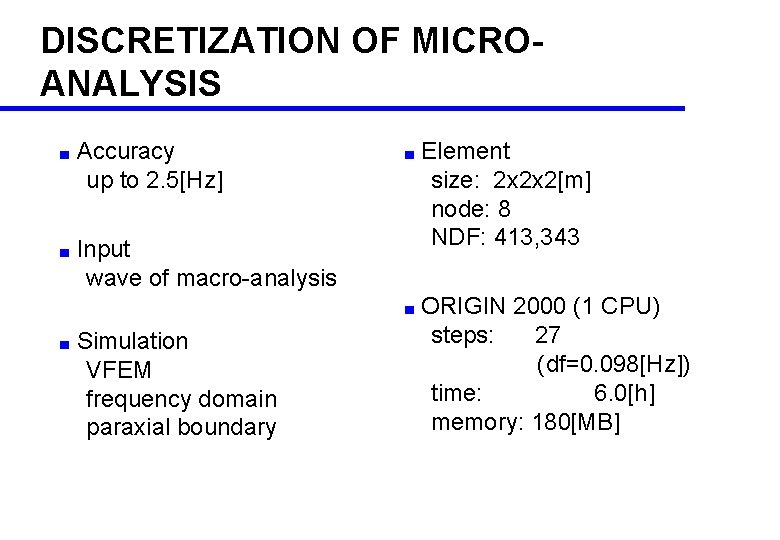 DISCRETIZATION OF MICRO-ANALYSIS

Accuracy
up to 2.5[Hz]

Input
wave of macro-analysis

Simulation
VFEM
frequency domain
paraxial boundary

Element
size: 2x2x2[m]
node: 8
NDF: 413,343

ORIGIN 2000 (1 CPU)
steps: 27
(df=0.098[Hz])
time: 6.0[h]
memory: 180[MB]